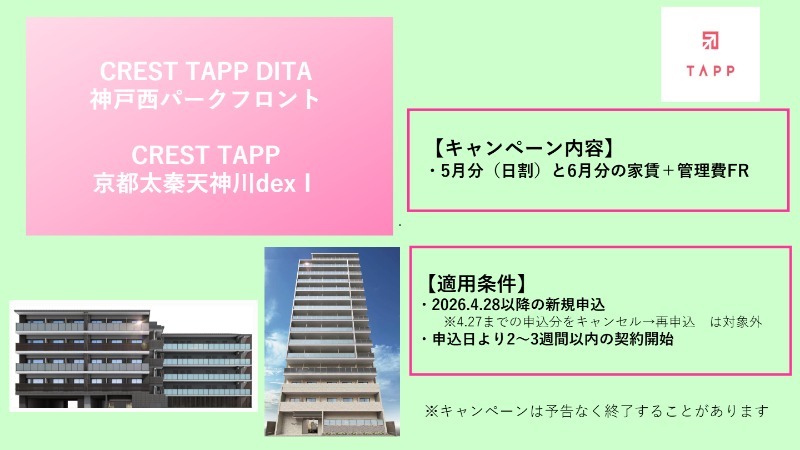 CREST TAPP DITA
神戸西パークフロント

CREST TAPP
京都太秦天神川dex Ⅰ

TAPP

【キャンペーン内容】
・5月分（日割）と6月分の家賃＋管理費FR

【適用条件】
・2026.4.28以降の新規申込
※4.27までの申込分をキャンセル→再申込　は対象外
・申込日より2～3週間以内の契約開始

※キャンペーンは予告なく終了することがあります